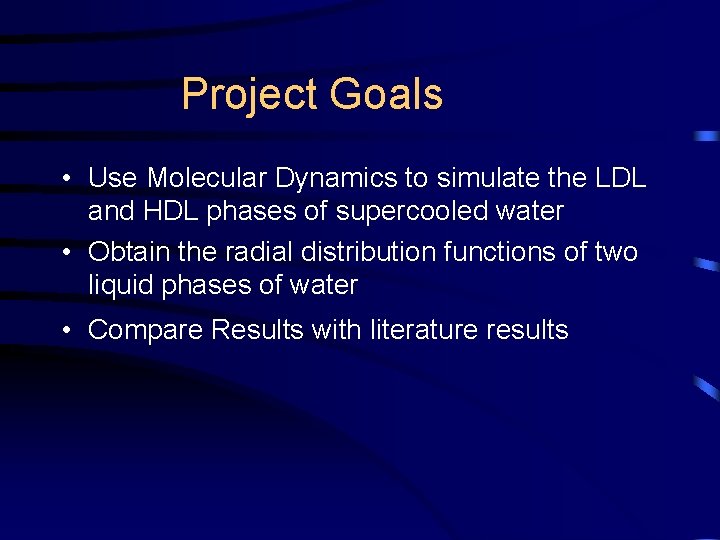 Project Goals

• Use Molecular Dynamics to simulate the LDL and HDL phases of supercooled water

• Obtain the radial distribution functions of two liquid phases of water

• Compare Results with literature results